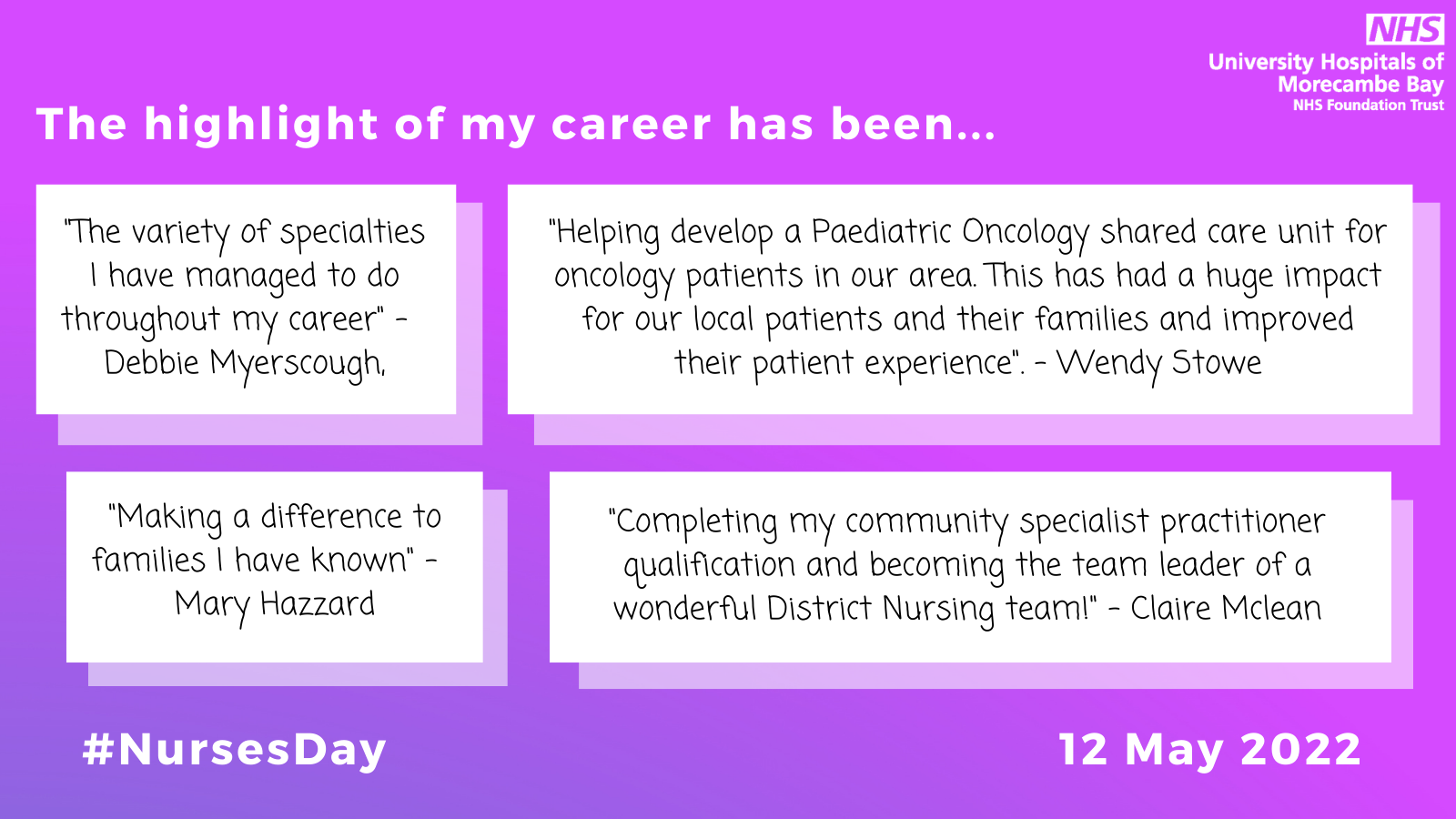 NHS
University Hospitals of Morecambe Bay
NHS Foundation Trust

The highlight of my career has been...

"The variety of specialties I have managed to do throughout my career" - Debbie Myerscough,

"Helping develop a Paediatric Oncology shared care unit for oncology patients in our area. This has had a huge impact for our local patients and their families and improved their patient experience". - Wendy Stowe

"Making a difference to families I have known" - Mary Hazzard

"Completing my community specialist practitioner qualification and becoming the team leader of a wonderful District Nursing team!" - Claire Mclean

#NursesDay

12 May 2022